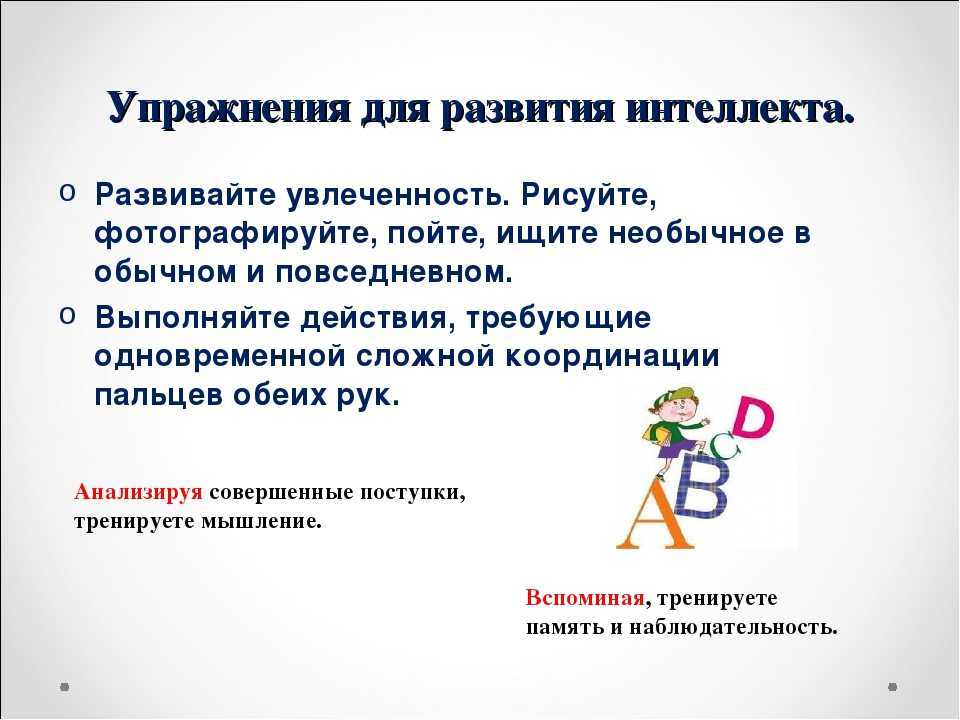 Упражнения для развития интеллекта.

o Развивайте увлеченность. Рисуйте, фотографируйте, пойте, ищите необычное в обычном и повседневном.

o Выполняйте действия, требующие одновременной сложной координации пальцев обеих рук.

A B C D

Анализируя совершенные поступки, тренируете мышление.

Вспоминая, тренируете память и наблюдательность.